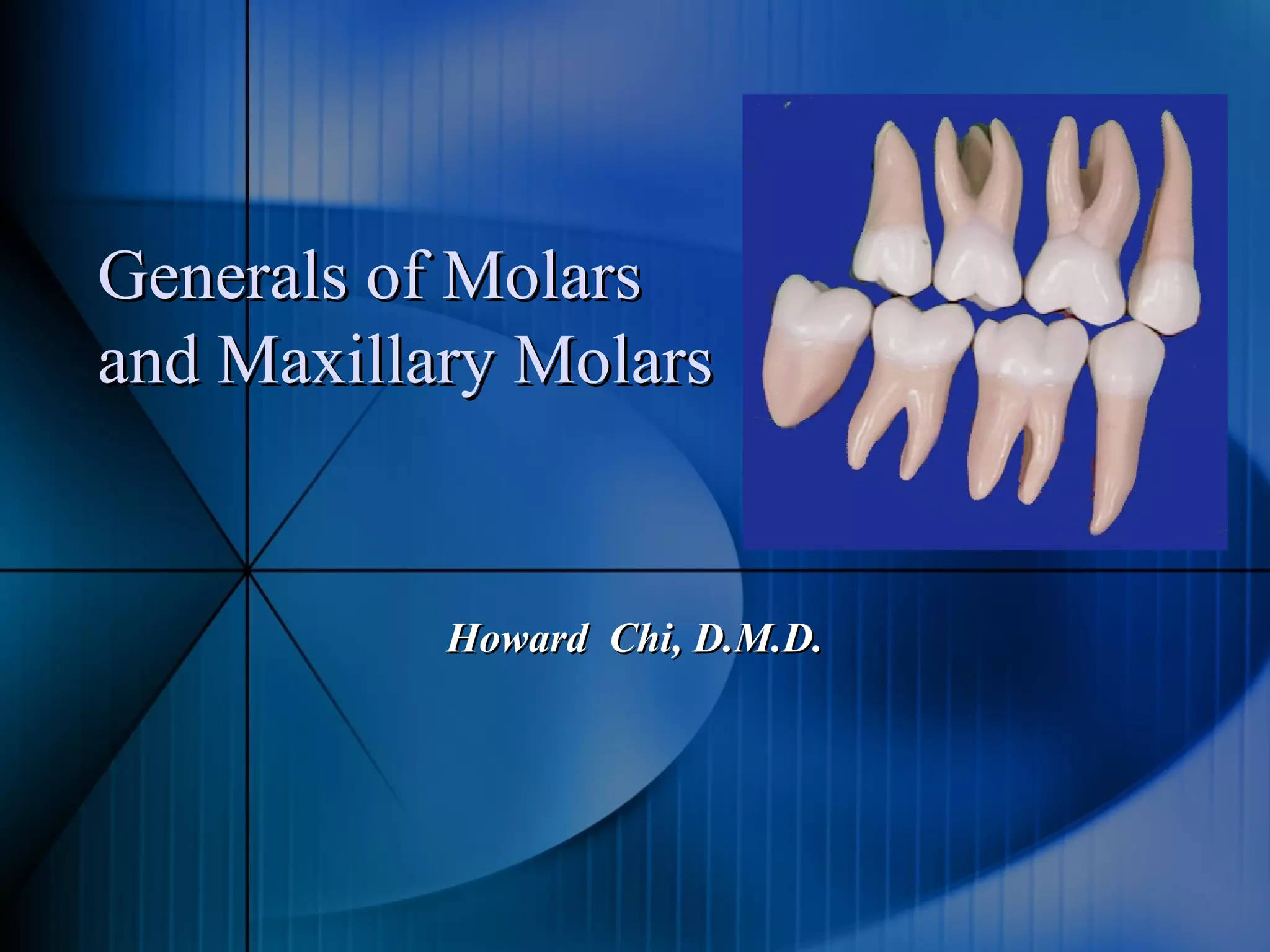 Generals of Molars and Maxillary Molars

Howard Chi, D.M.D.